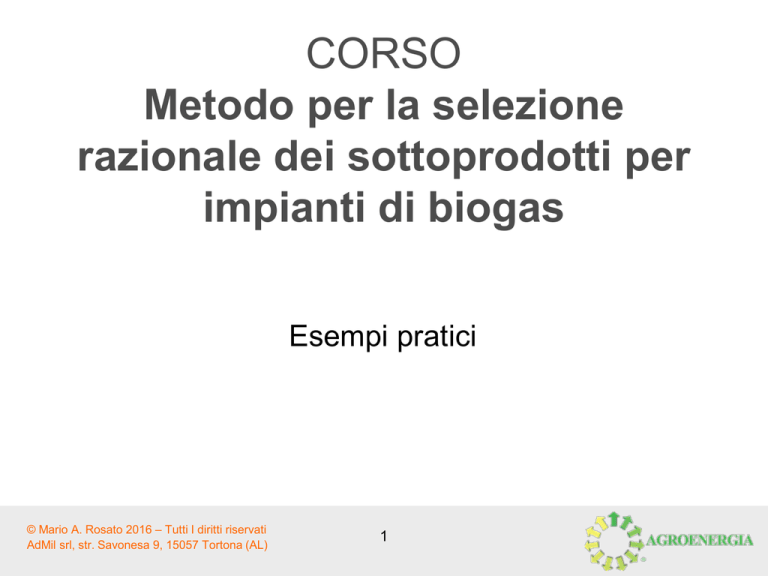 CORSO
Metodo per la selezione razionale dei sottoprodotti per impianti di biogas

Esempi pratici

© Mario A. Rosato 2016 – Tutti I diritti riservati
AdMil srl, str. Savonesa 9, 15057 Tortona (AL)

1

AGROENERGIA